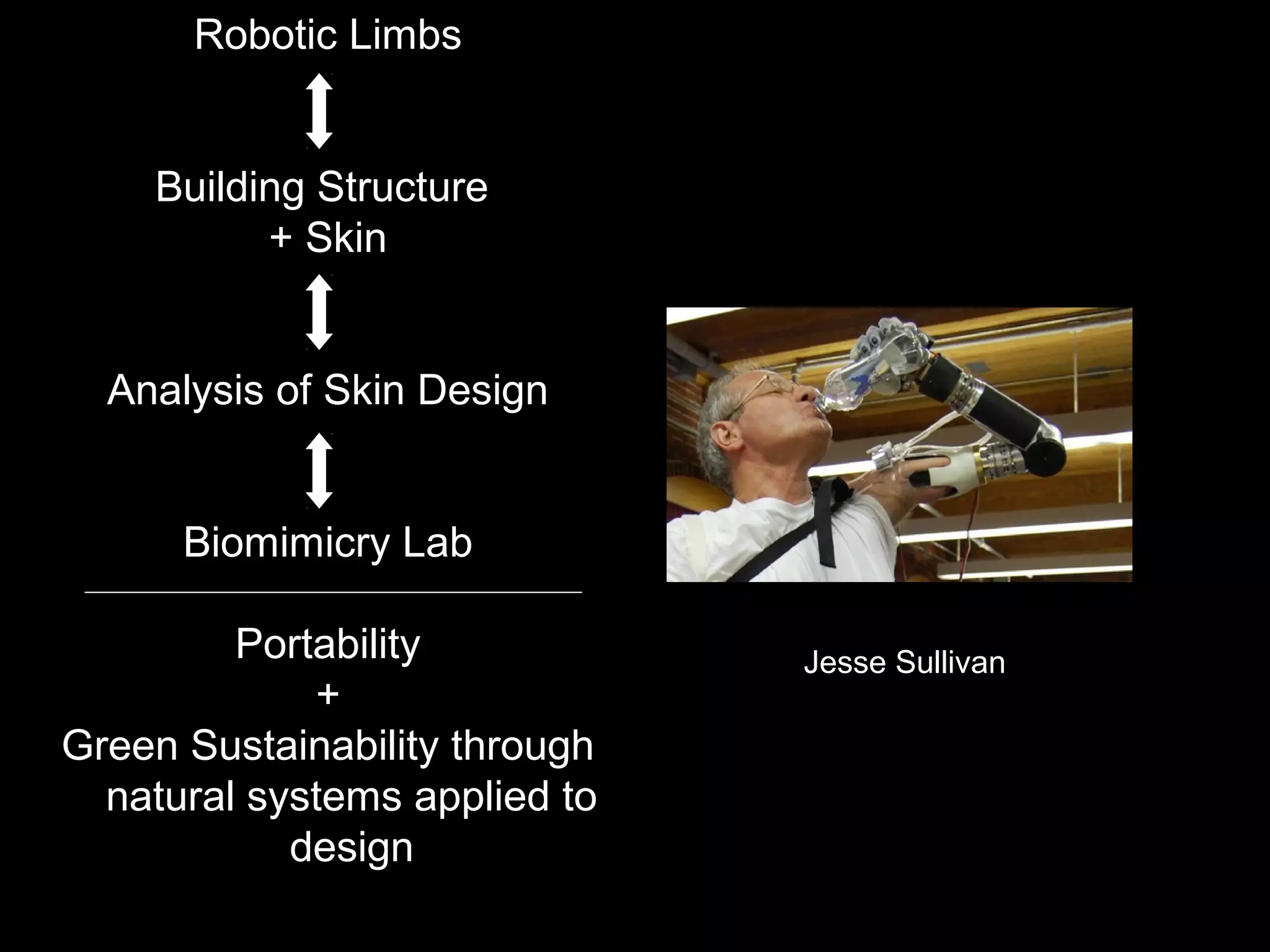 Robotic Limbs

Building Structure
+ Skin

Analysis of Skin Design

Biomimicry Lab

Portability
+
Green Sustainability through natural systems applied to design

Jesse Sullivan